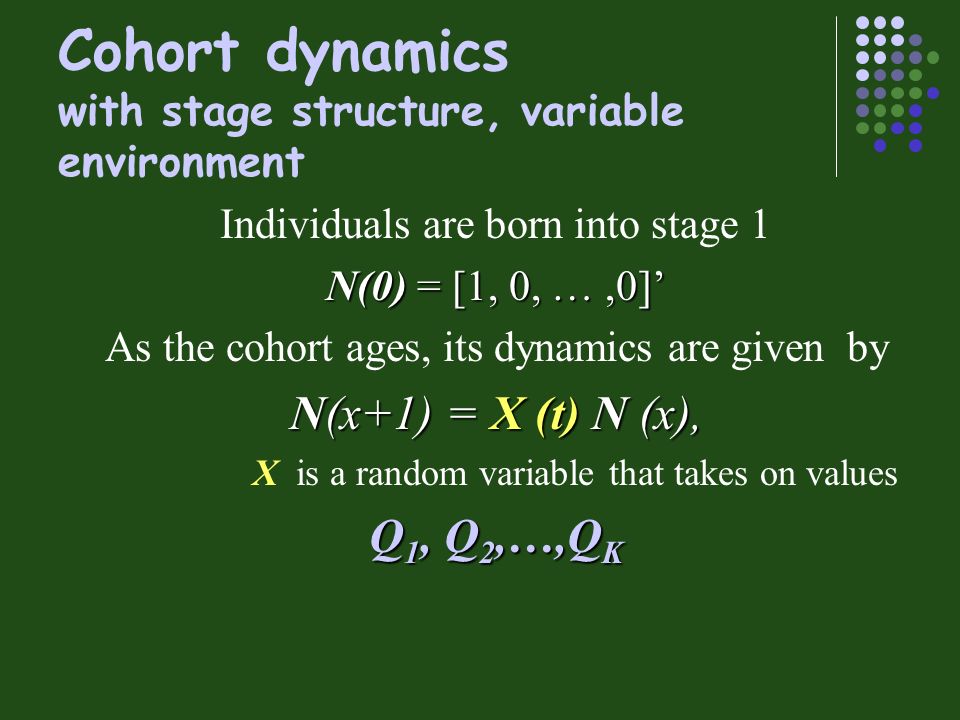 Cohort dynamics
with stage structure, variable environment

Individuals are born into stage 1

$N(0) = [1, 0, \ldots ,0]'$

As the cohort ages, its dynamics are given by

$N(x+1) = X(t)\, N(x),$

$X$ is a random variable that takes on values

$Q_1, Q_2, \ldots, Q_K$